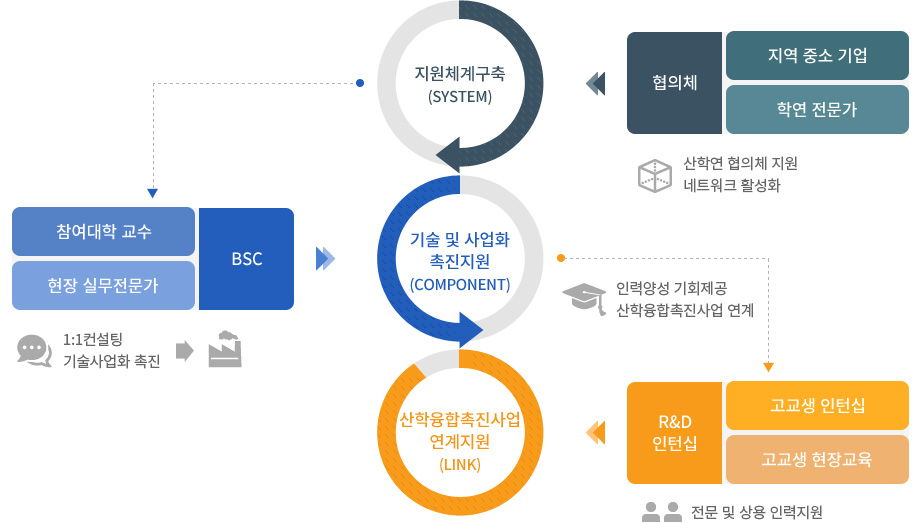 지원체계구축
(SYSTEM)

협의체

지역 중소 기업

학연 전문가

산학연 협의체 지원
네트워크 활성화

참여대학 교수

현장 실무전문가

BSC

1:1컨설팅
기술사업화 촉진

기술 및 사업화
촉진지원
(COMPONENT)

인력양성 기회제공
산학융합촉진사업 연계

산학융합촉진사업
연계지원
(LINK)

R&D
인턴십

고교생 인턴십

고교생 현장교육

전문 및 상용 인력지원